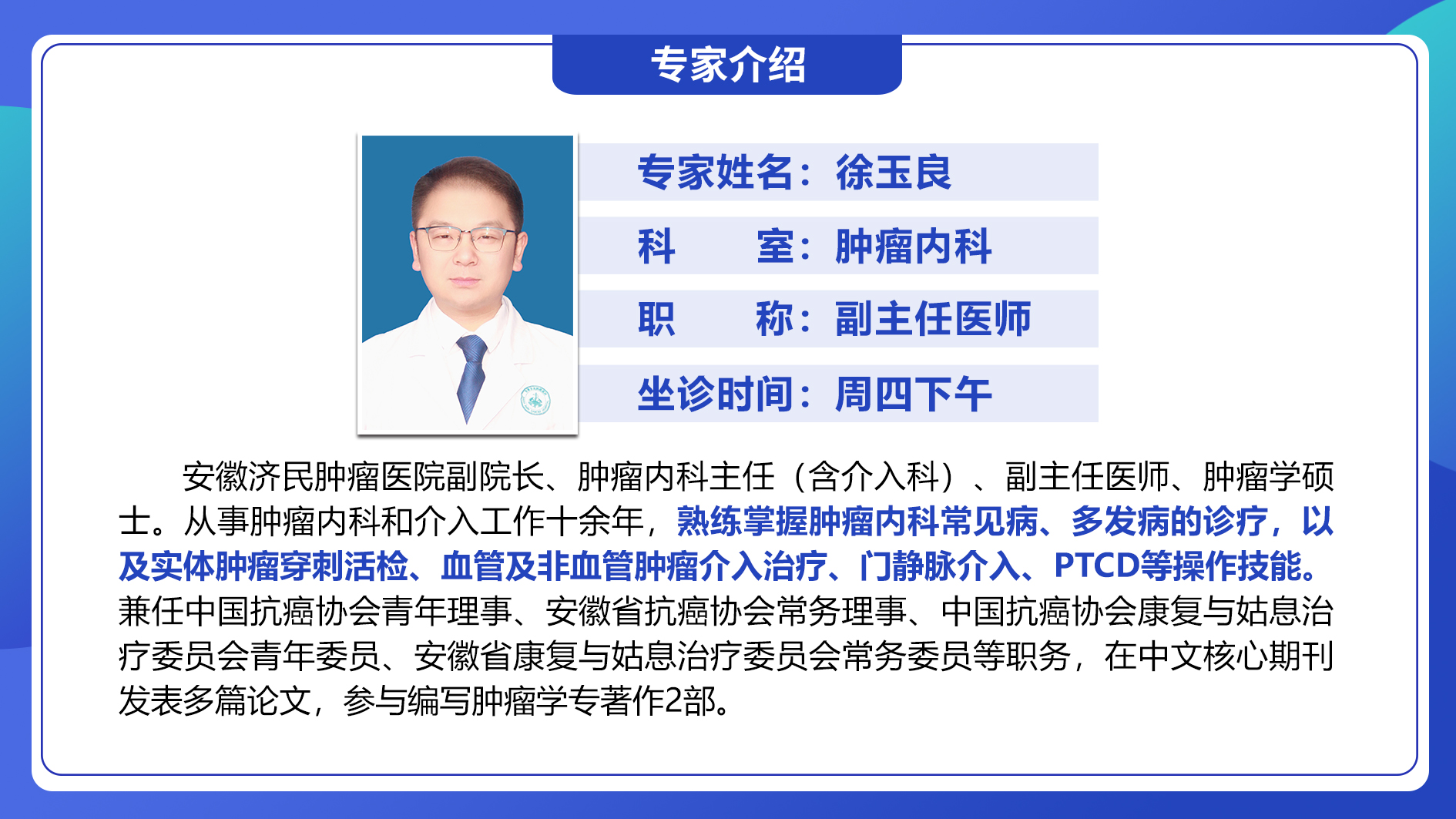 专家介绍

专家姓名：徐玉良

科　　室：肿瘤内科

职　　称：副主任医师

坐诊时间：周四下午

安徽济民肿瘤医院副院长、肿瘤内科主任（含介入科）、副主任医师、肿瘤学硕士。从事肿瘤内科和介入工作十余年，熟练掌握肿瘤内科常见病、多发病的诊疗，以及实体肿瘤穿刺活检、血管及非血管肿瘤介入治疗、门静脉介入、PTCD等操作技能。兼任中国抗癌协会青年理事、安徽省抗癌协会常务理事、中国抗癌协会康复与姑息治疗委员会青年委员、安徽省康复与姑息治疗委员会常务委员等职务，在中文核心期刊发表多篇论文，参与编写肿瘤学专著作2部。